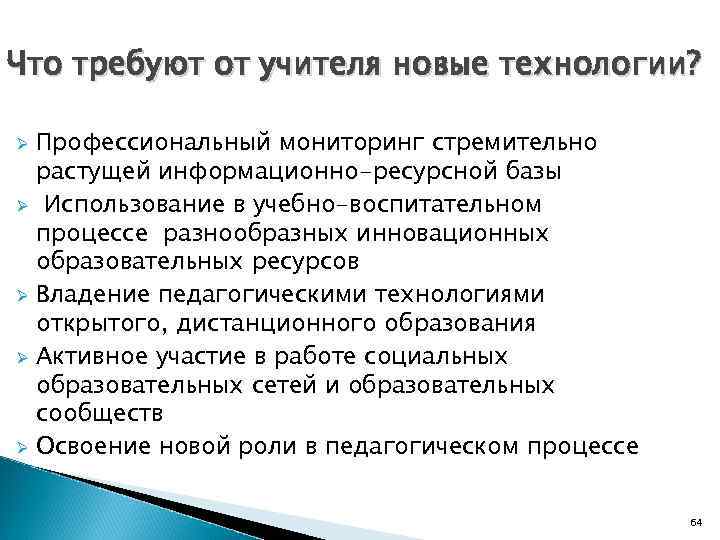 Что требуют от учителя новые технологии?

➢ Профессиональный мониторинг стремительно растущей информационно-ресурсной базы
➢ Использование в учебно-воспитательном процессе разнообразных инновационных образовательных ресурсов
➢ Владение педагогическими технологиями открытого, дистанционного образования
➢ Активное участие в работе социальных образовательных сетей и образовательных сообществ
➢ Освоение новой роли в педагогическом процессе

64